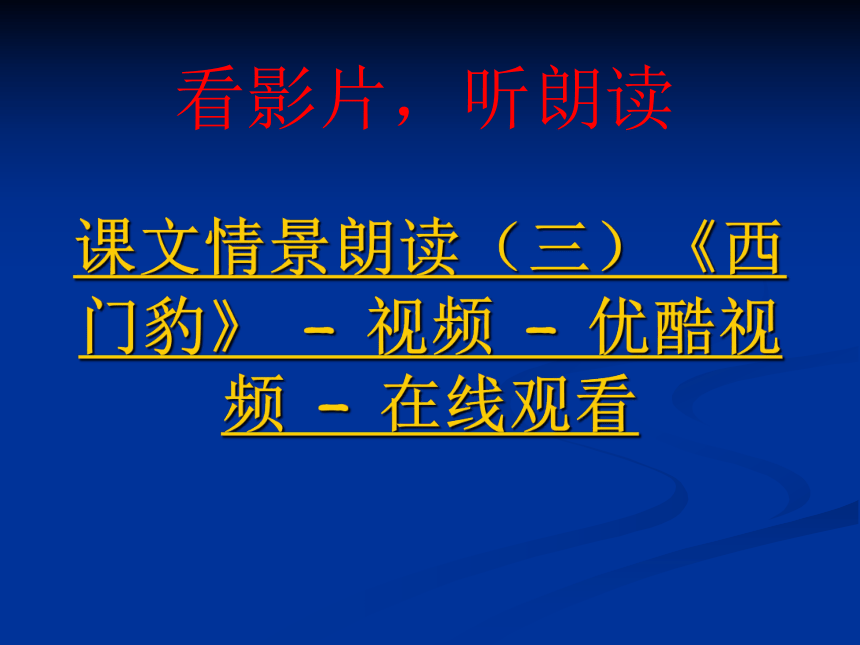 看影片，听朗读

课文情景朗读（三）《西门豹》 - 视频 - 优酷视频 - 在线观看